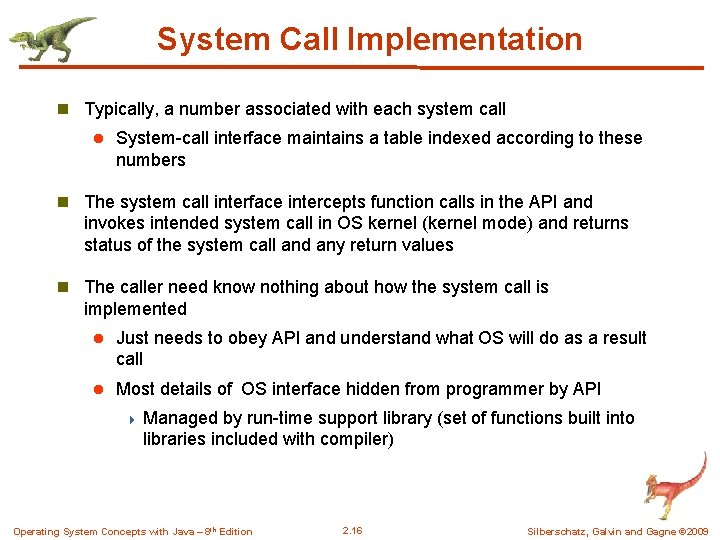 System Call Implementation

Typically, a number associated with each system call

System-call interface maintains a table indexed according to these numbers

The system call interface intercepts function calls in the API and invokes intended system call in OS kernel (kernel mode) and returns status of the system call and any return values

The caller need know nothing about how the system call is implemented

Just needs to obey API and understand what OS will do as a result call

Most details of OS interface hidden from programmer by API

Managed by run-time support library (set of functions built into libraries included with compiler)

Operating System Concepts with Java – 8th Edition

2.16

Silberschatz, Galvin and Gagne ©2009